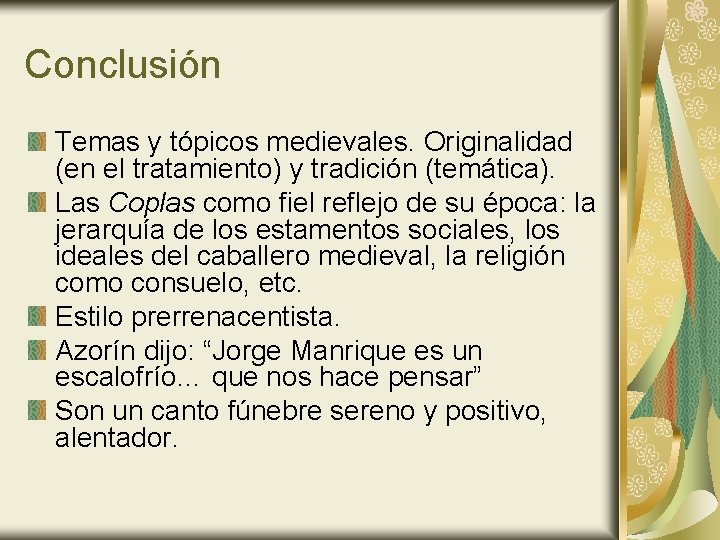 Conclusión

Temas y tópicos medievales. Originalidad (en el tratamiento) y tradición (temática).

Las Coplas como fiel reflejo de su época: la jerarquía de los estamentos sociales, los ideales del caballero medieval, la religión como consuelo, etc.

Estilo prerrenacentista.

Azorín dijo: “Jorge Manrique es un escalofrío… que nos hace pensar”

Son un canto fúnebre sereno y positivo, alentador.